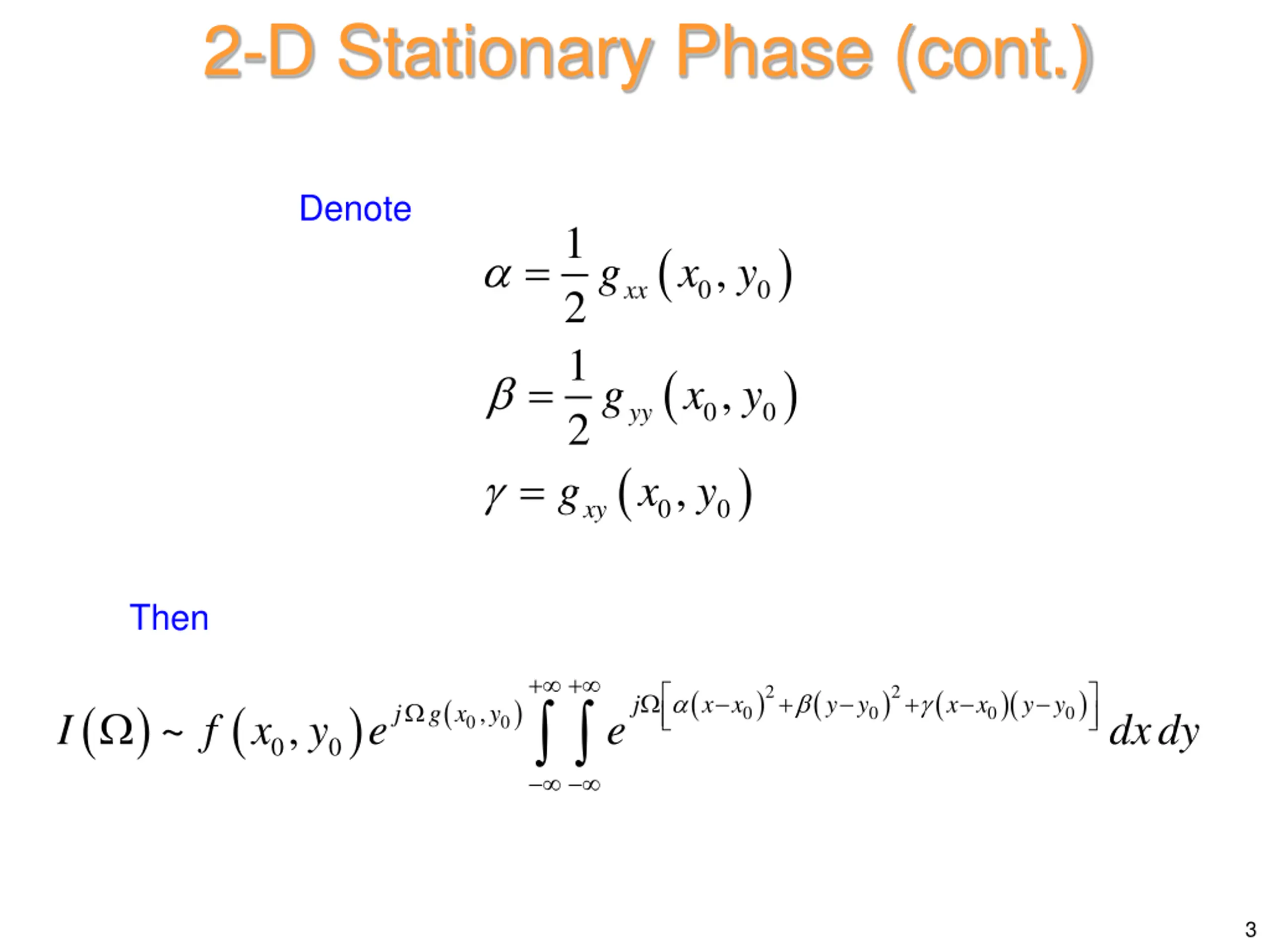 2-D Stationary Phase (cont.)

Denote

$\alpha = \frac{1}{2} g_{xx}(x_0, y_0)$

$\beta = \frac{1}{2} g_{yy}(x_0, y_0)$

$\gamma = g_{xy}(x_0, y_0)$

Then

$I(\Omega) \sim f(x_0, y_0) e^{j\Omega g(x_0, y_0)} \int_{-\infty}^{+\infty} \int_{-\infty}^{+\infty} e^{j\Omega\left[\alpha(x-x_0)^2 + \beta(y-y_0)^2 + \gamma(x-x_0)(y-y_0)\right]} dx\, dy$

3